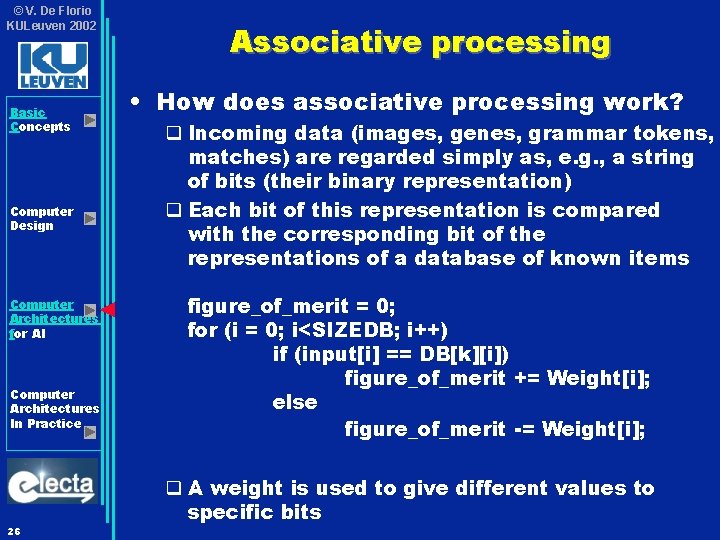 ©V. De Florio
KULeuven 2002

KU LEUVEN

Basic Concepts

Computer Design

Computer Architectures for AI

Computer Architectures In Practice

electa

26

Associative processing

• How does associative processing work?

❑ Incoming data (images, genes, grammar tokens, matches) are regarded simply as, e.g., a string of bits (their binary representation)

❑ Each bit of this representation is compared with the corresponding bit of the representations of a database of known items

figure_of_merit = 0;
for (i = 0; i<SIZEDB; i++)
if (input[i] == DB[k][i])
figure_of_merit += Weight[i];
else
figure_of_merit -= Weight[i];

❑ A weight is used to give different values to specific bits